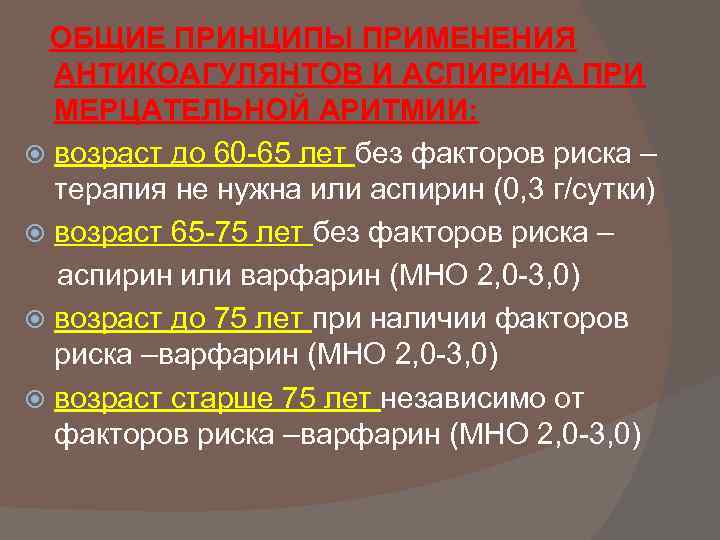 ОБЩИЕ ПРИНЦИПЫ ПРИМЕНЕНИЯ АНТИКОАГУЛЯНТОВ И АСПИРИНА ПРИ МЕРЦАТЕЛЬНОЙ АРИТМИИ:

возраст до 60-65 лет без факторов риска – терапия не нужна или аспирин (0,3 г/сутки)

возраст 65-75 лет без факторов риска – аспирин или варфарин (МНО 2,0-3,0)

возраст до 75 лет при наличии факторов риска –варфарин (МНО 2,0-3,0)

возраст старше 75 лет независимо от факторов риска –варфарин (МНО 2,0-3,0)